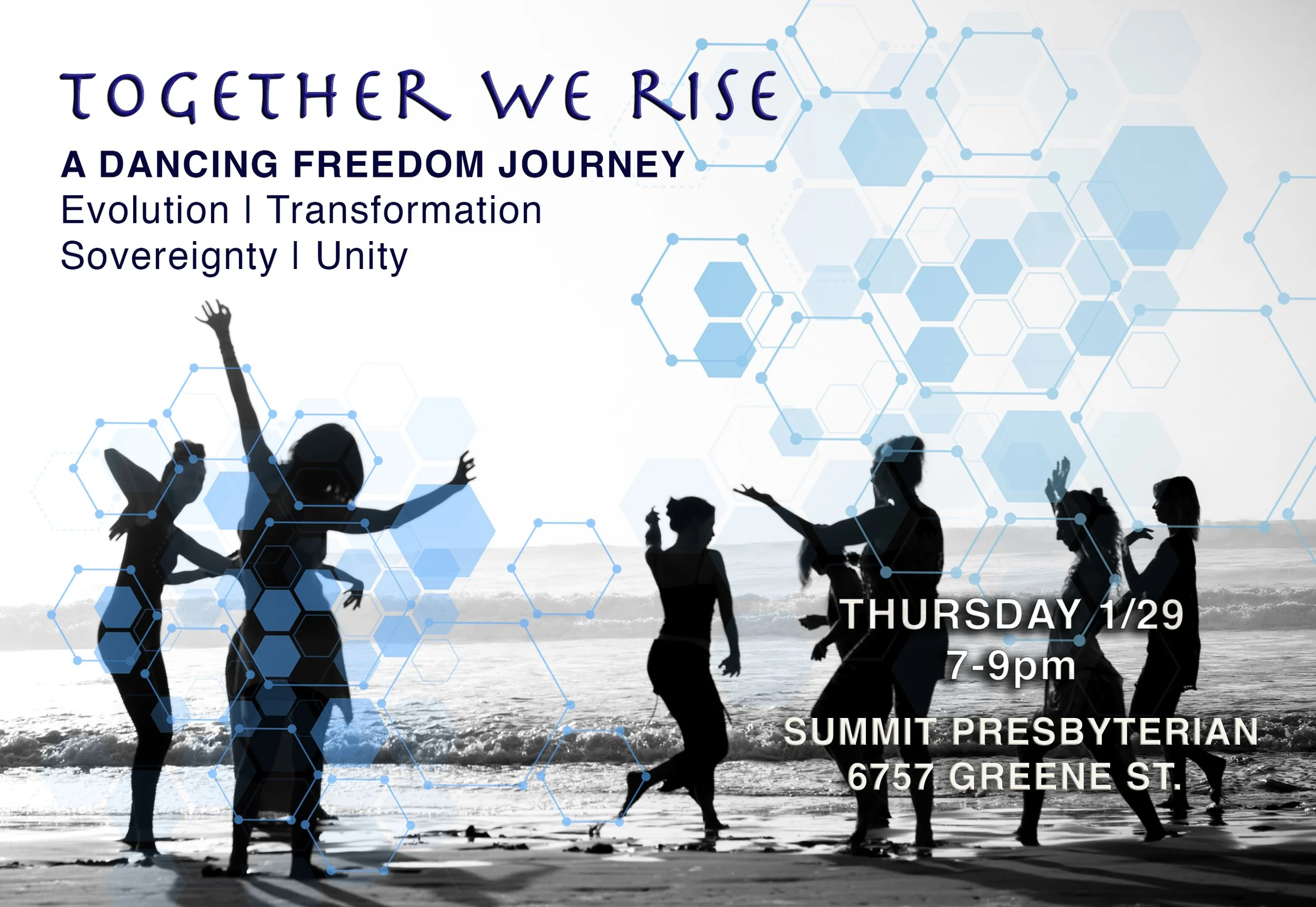 TOGETHER WE RISE

A DANCING FREEDOM JOURNEY
Evolution | Transformation
Sovereignty | Unity

THURSDAY 1/29
7-9pm

SUMMIT PRESBYTERIAN
6757 GREENE ST.